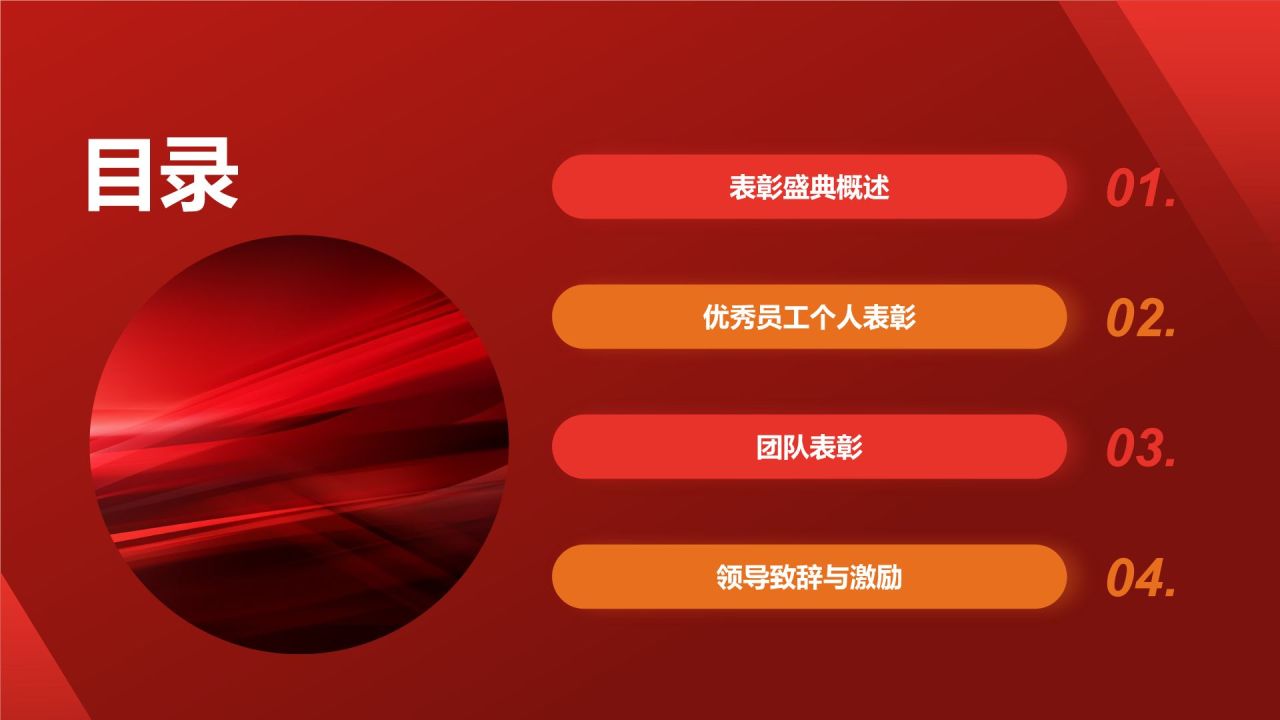 目录

表彰盛典概述 01.

优秀员工个人表彰 02.

团队表彰 03.

领导致辞与激励 04.